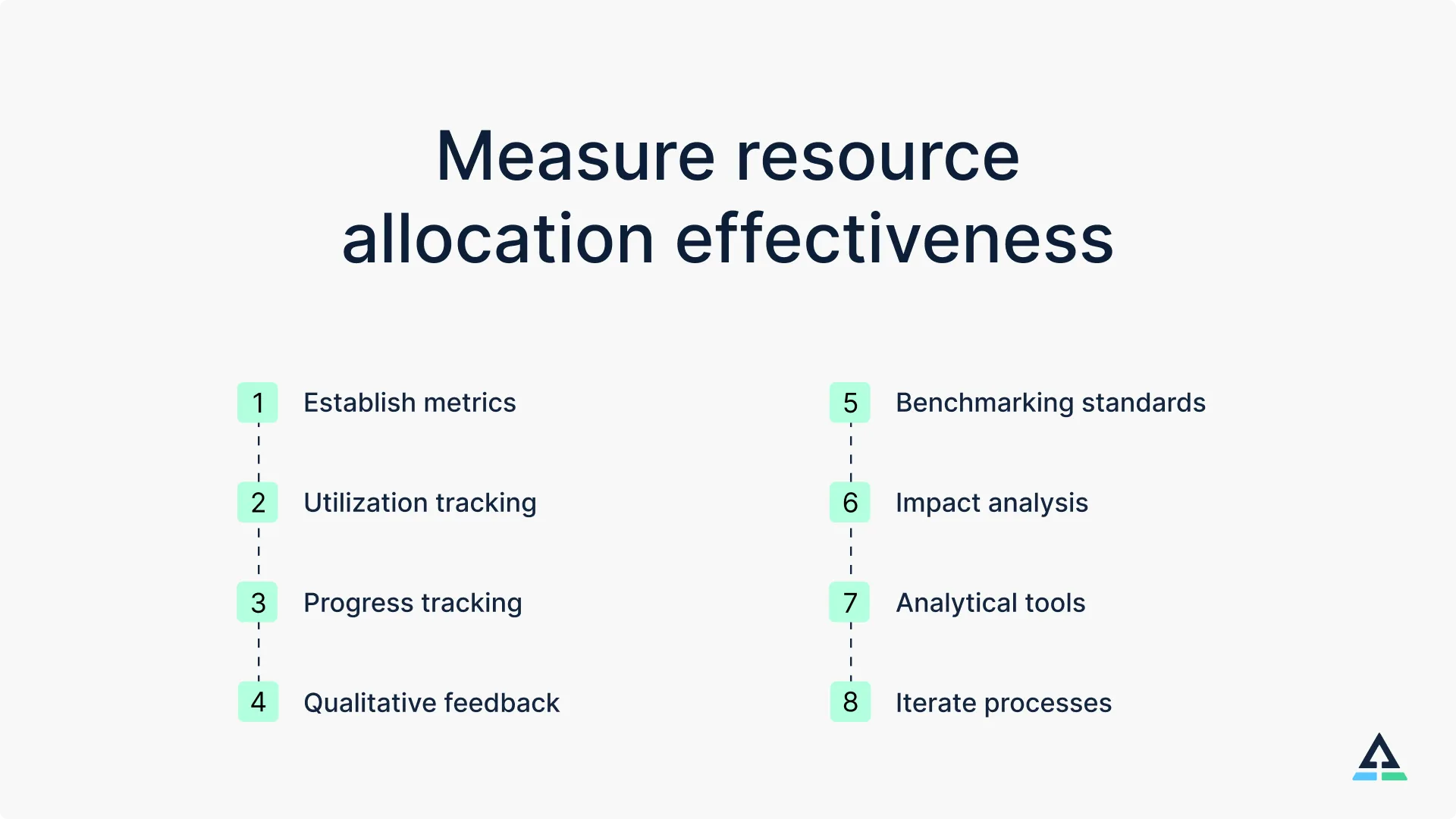 Measure resource allocation effectiveness

1 Establish metrics

2 Utilization tracking

3 Progress tracking

4 Qualitative feedback

5 Benchmarking standards

6 Impact analysis

7 Analytical tools

8 Iterate processes